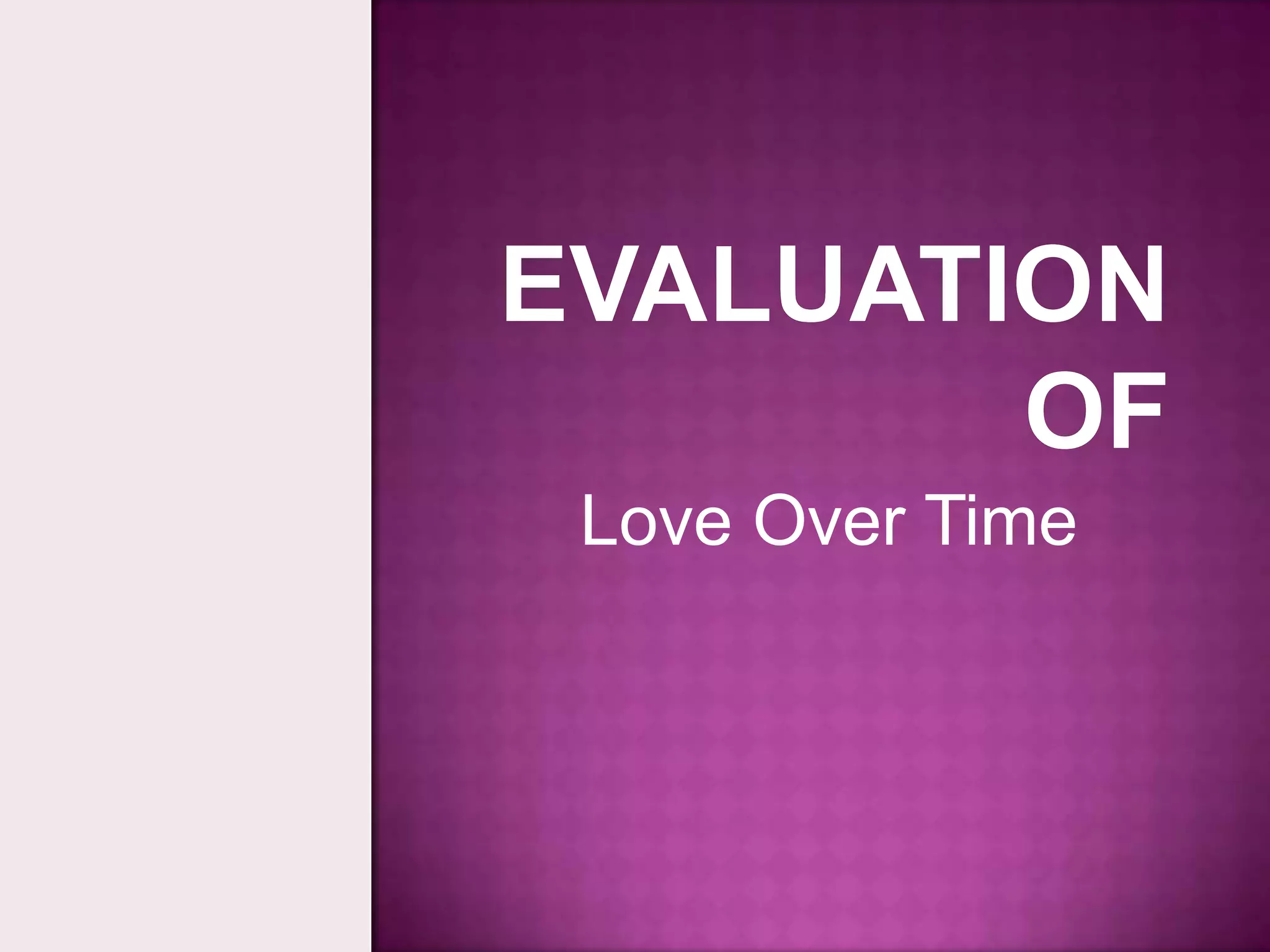 EVALUATION OF

Love Over Time